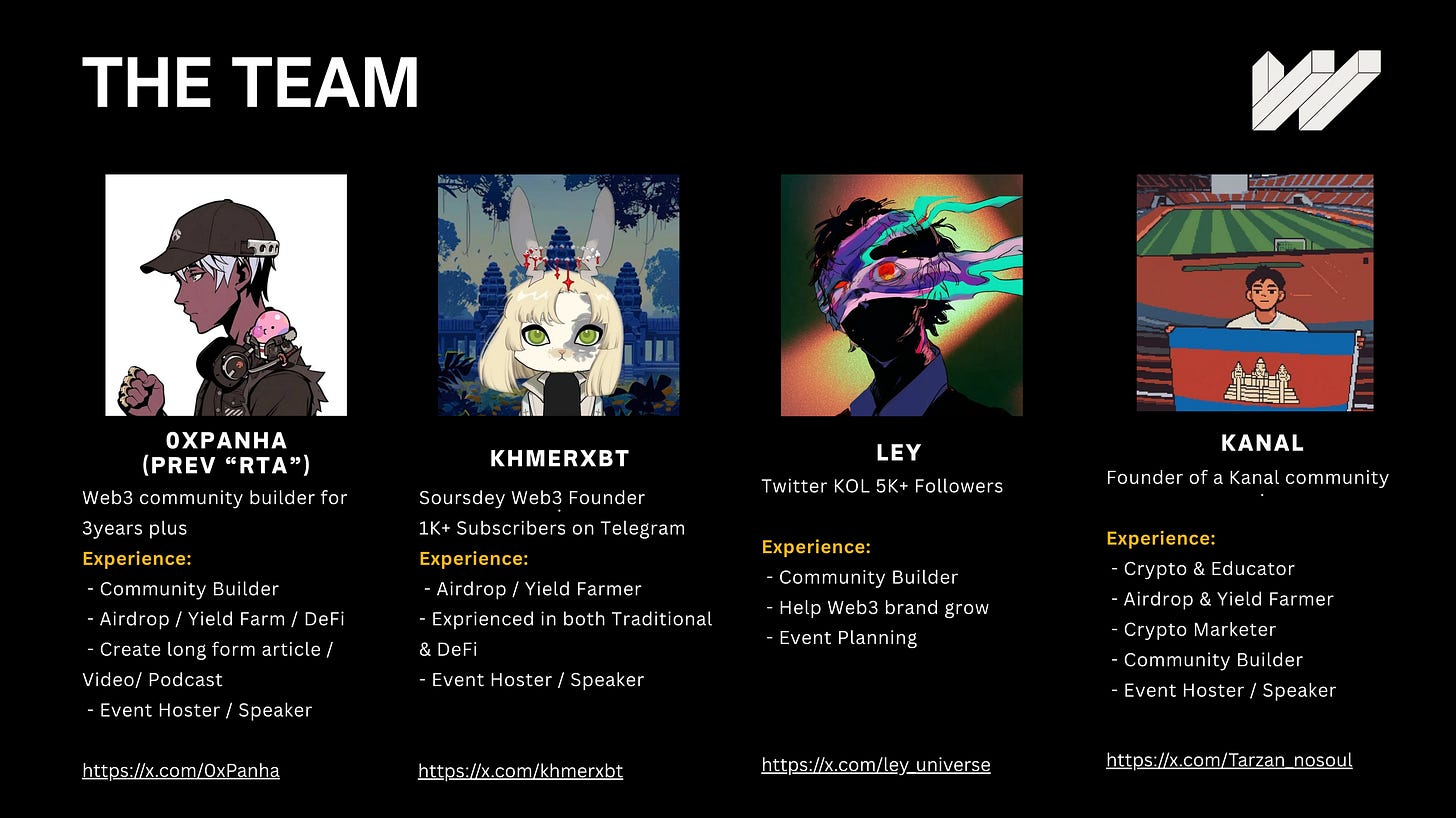 THE TEAM

0XPANHA
(PREV “RTA”)
Web3 community builder for 3years plus
Experience:
- Community Builder
- Airdrop / Yield Farm / DeFi
- Create long form article / Video/ Podcast
- Event Hoster / Speaker

https://x.com/0xPanha

KHMERXBT
Soursdey Web3 Founder
1K+ Subscribers on Telegram
Experience:
- Airdrop / Yield Farmer
- Exprienced in both Traditional & DeFi
- Event Hoster / Speaker

https://x.com/khmerxbt

LEY
Twitter KOL 5K+ Followers

Experience:
- Community Builder
- Help Web3 brand grow
- Event Planning

https://x.com/ley_universe

KANAL
Founder of a Kanal community

Experience:
- Crypto & Educator
- Airdrop & Yield Farmer
- Crypto Marketer
- Community Builder
- Event Hoster / Speaker

https://x.com/Tarzan_nosoul